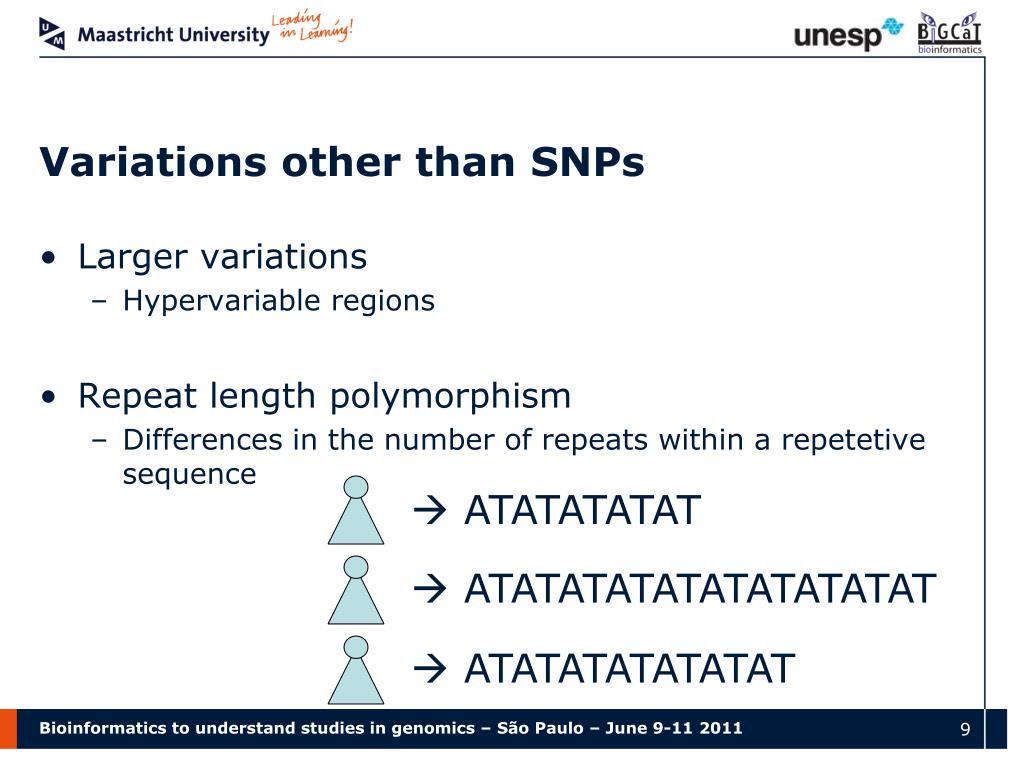 Maastricht University Leading in Learning!

unesp BiGCaT bioinformatics

Variations other than SNPs

• Larger variations
– Hypervariable regions

• Repeat length polymorphism
– Differences in the number of repeats within a repetetive sequence

→ ATATATATAT

→ ATATATATATATATATATAT

→ ATATATATATATAT

Bioinformatics to understand studies in genomics – São Paulo – June 9-11 2011

9